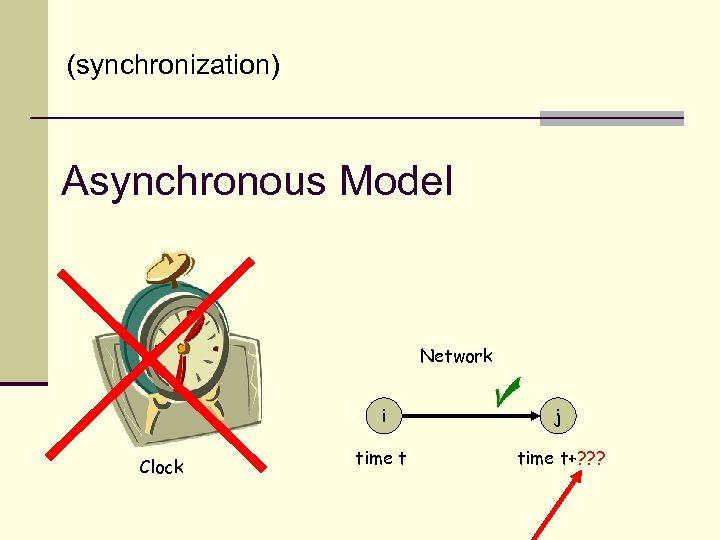 (synchronization)

Asynchronous Model

Clock

Network

i

j

time t

time t+???